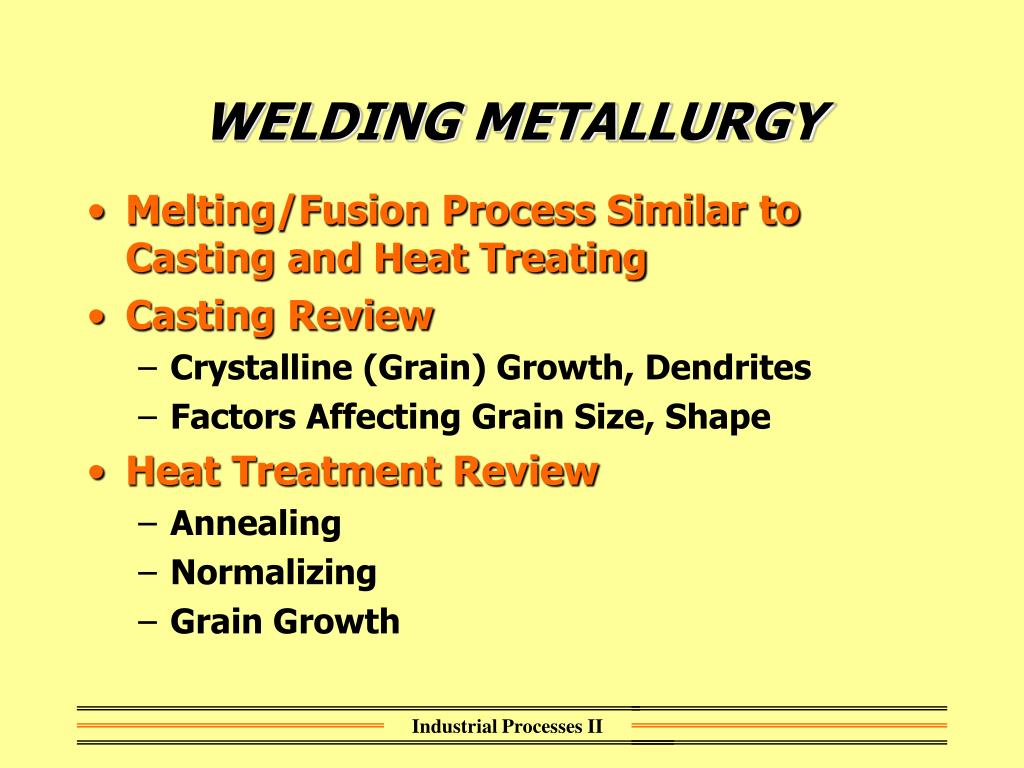 WELDING METALLURGY

• Melting/Fusion Process Similar to Casting and Heat Treating
• Casting Review
– Crystalline (Grain) Growth, Dendrites
– Factors Affecting Grain Size, Shape
• Heat Treatment Review
– Annealing
– Normalizing
– Grain Growth

Industrial Processes II